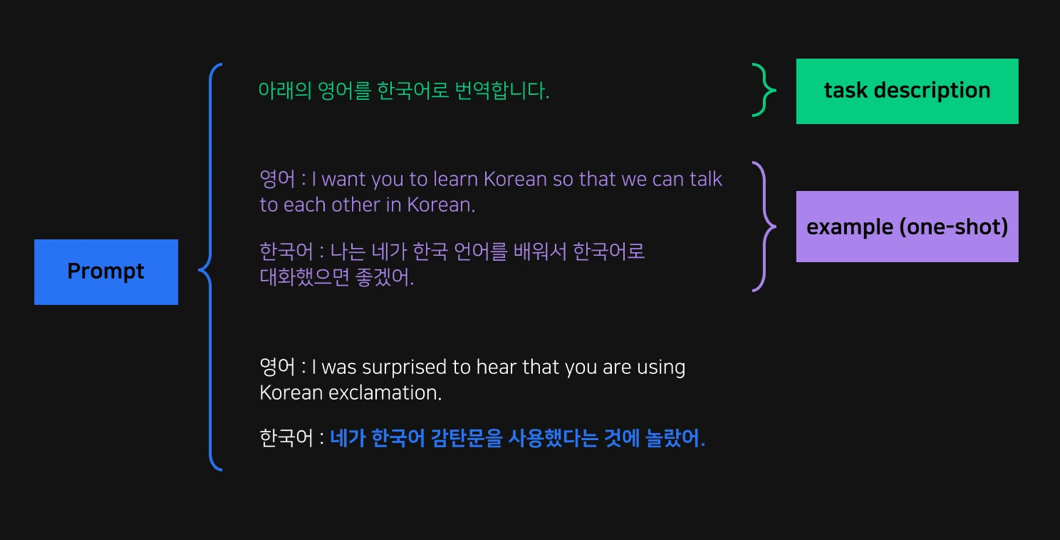 Prompt

아래의 영어를 한국어로 번역합니다.

task description

영어 : I want you to learn Korean so that we can talk to each other in Korean.

한국어 : 나는 네가 한국 언어를 배워서 한국어로 대화했으면 좋겠어.

example (one-shot)

영어 : I was surprised to hear that you are using Korean exclamation.

한국어 : 네가 한국어 감탄문을 사용했다는 것에 놀랐어.